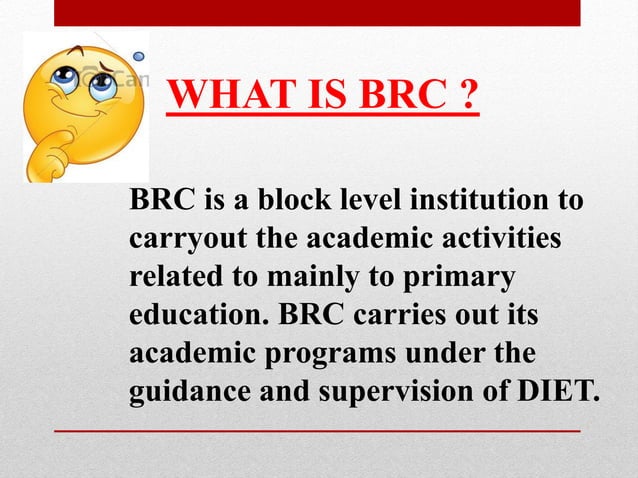 WHAT IS BRC ?

BRC is a block level institution to carryout the academic activities related to mainly to primary education. BRC carries out its academic programs under the guidance and supervision of DIET.